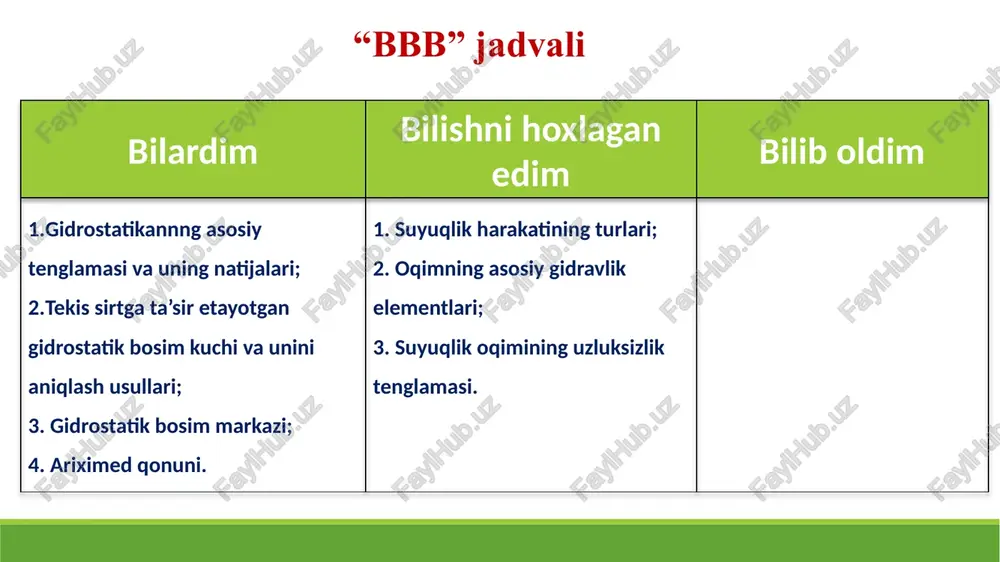 “BBB” jadvali

| Bilardim | Bilishni hoxlagan edim | Bilib oldim |
|---|---|---|
| 1.Gidrostatikannng asosiy tenglamasi va uning natijalari; 2.Tekis sirtga ta’sir etayotgan gidrostatik bosim kuchi va unini aniqlash usullari; 3. Gidrostatik bosim markazi; 4. Ariximed qonuni. | 1. Suyuqlik harakatining turlari; 2. Oqimning asosiy gidravlik elementlari; 3. Suyuqlik oqimining uzluksizlik tenglamasi. | |

FaylHub.uz